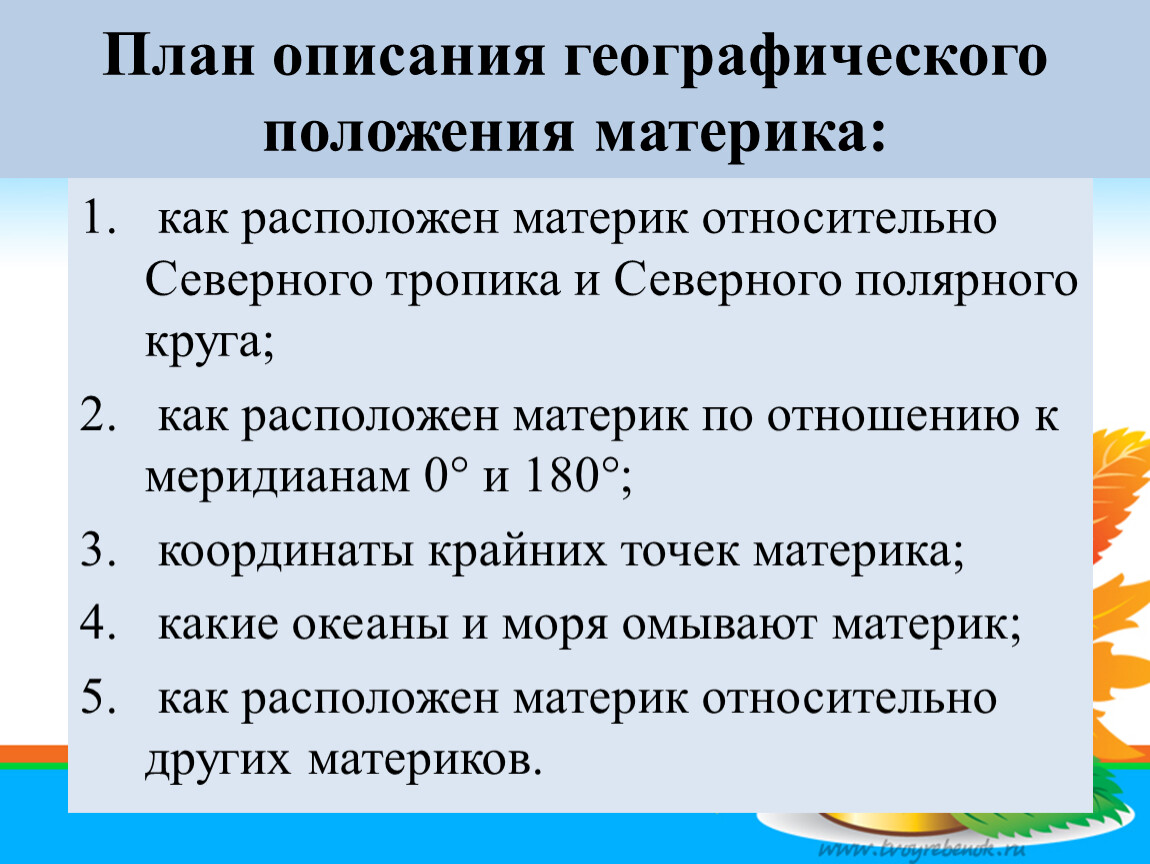 План описания географического положения материка:

1. как расположен материк относительно Северного тропика и Северного полярного круга;

2. как расположен материк по отношению к меридианам 0° и 180°;

3. координаты крайних точек материка;

4. какие океаны и моря омывают материк;

5. как расположен материк относительно других материков.

www.tvoyrebenok.ru